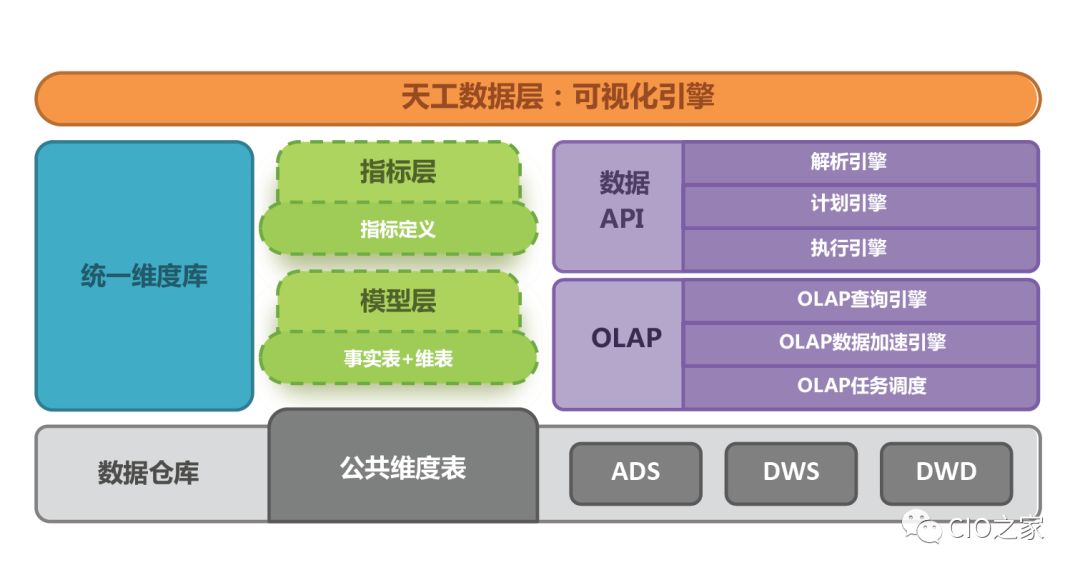 天工数据层：可视化引擎

统一维度库

指标层

指标定义

模型层

事实表+维表

数据 API

解析引擎

计划引擎

执行引擎

OLAP

OLAP查询引擎

OLAP数据加速引擎

OLAP任务调度

数据仓库

公共维度表

ADS

DWS

DWD

CIO之家